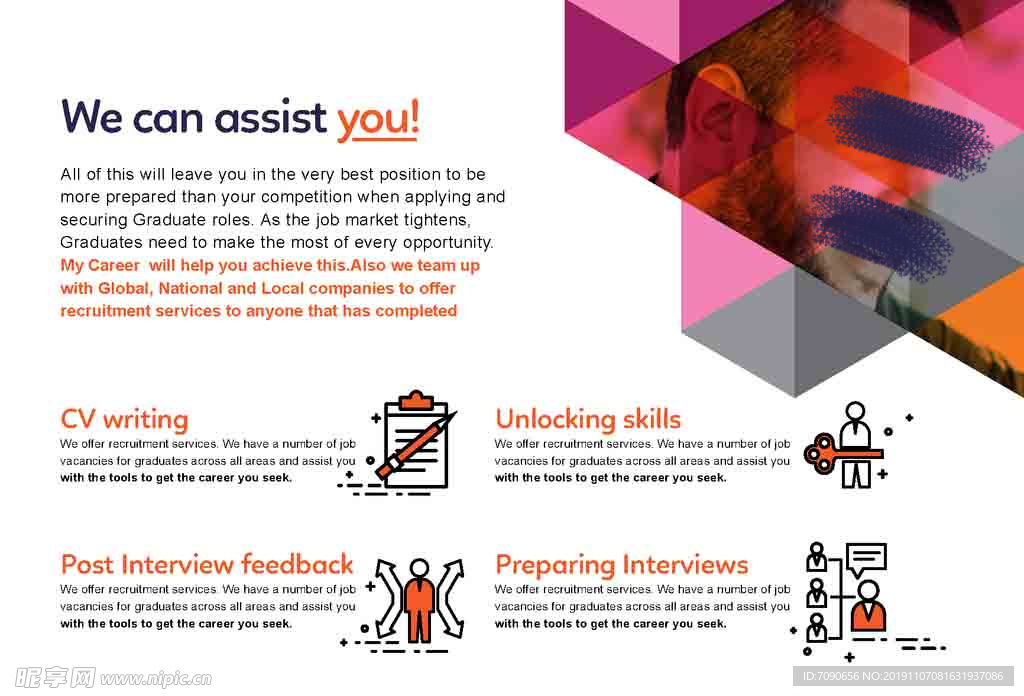 We can assist you!

All of this will leave you in the very best position to be more prepared than your competition when applying and securing Graduate roles. As the job market tightens, Graduates need to make the most of every opportunity. My Career will help you achieve this.Also we team up with Global, National and Local companies to offer recruitment services to anyone that has completed

CV writing
We offer recruitment services. We have a number of job vacancies for graduates across all areas and assist you with the tools to get the career you seek.

Unlocking skills
We offer recruitment services. We have a number of job vacancies for graduates across all areas and assist you with the tools to get the career you seek.

Post Interview feedback
We offer recruitment services. We have a number of job vacancies for graduates across all areas and assist you with the tools to get the career you seek.

Preparing Interviews
We offer recruitment services. We have a number of job vacancies for graduates across all areas and assist you with the tools to get the career you seek.

昵享网 www.nipic.cn
ID:7090656 NO:20191107081631937086